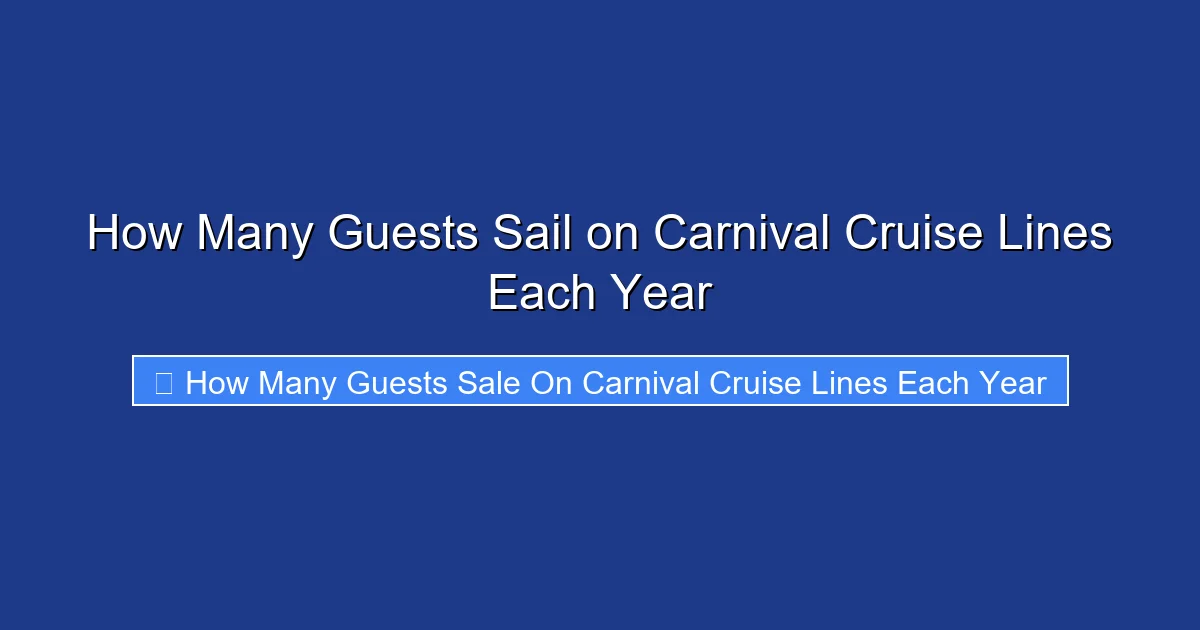 How Many Guests Sail on Carnival Cruise Lines Each Year

How Many Guests Sale On Carnival Cruise Lines Each Year